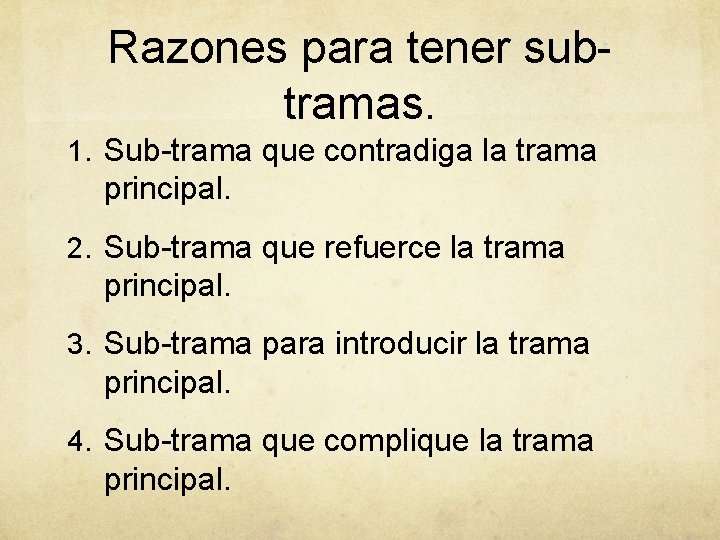 Razones para tener sub-tramas.

1. Sub-trama que contradiga la trama principal.

2. Sub-trama que refuerce la trama principal.

3. Sub-trama para introducir la trama principal.

4. Sub-trama que complique la trama principal.